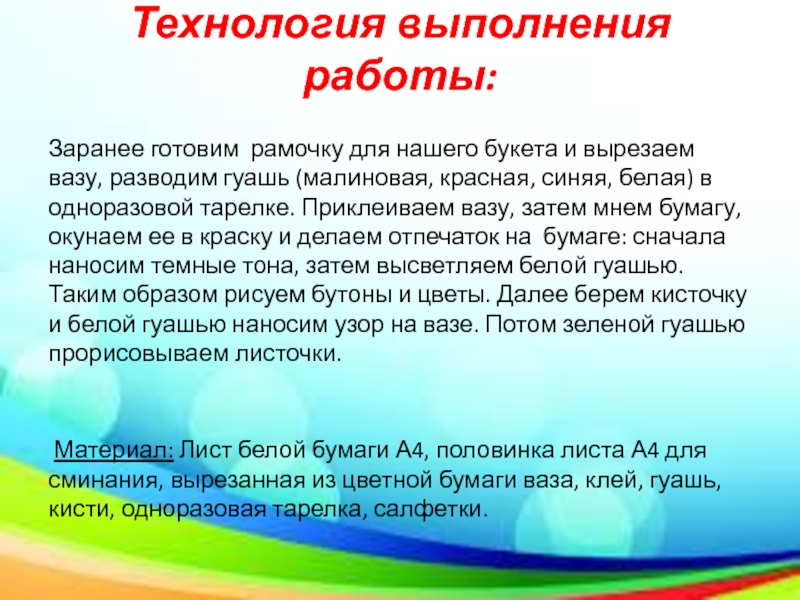 Технология выполнения работы:

Заранее готовим рамочку для нашего букета и вырезаем вазу, разводим гуашь (малиновая, красная, синяя, белая) в одноразовой тарелке. Приклеиваем вазу, затем мнем бумагу, окунаем ее в краску и делаем отпечаток на бумаге: сначала наносим темные тона, затем высветляем белой гуашью. Таким образом рисуем бутоны и цветы. Далее берем кисточку и белой гуашью наносим узор на вазе. Потом зеленой гуашью прорисовываем листочки.

Материал: Лист белой бумаги А4, половинка листа А4 для сминания, вырезанная из цветной бумаги ваза, клей, гуашь, кисти, одноразовая тарелка, салфетки.